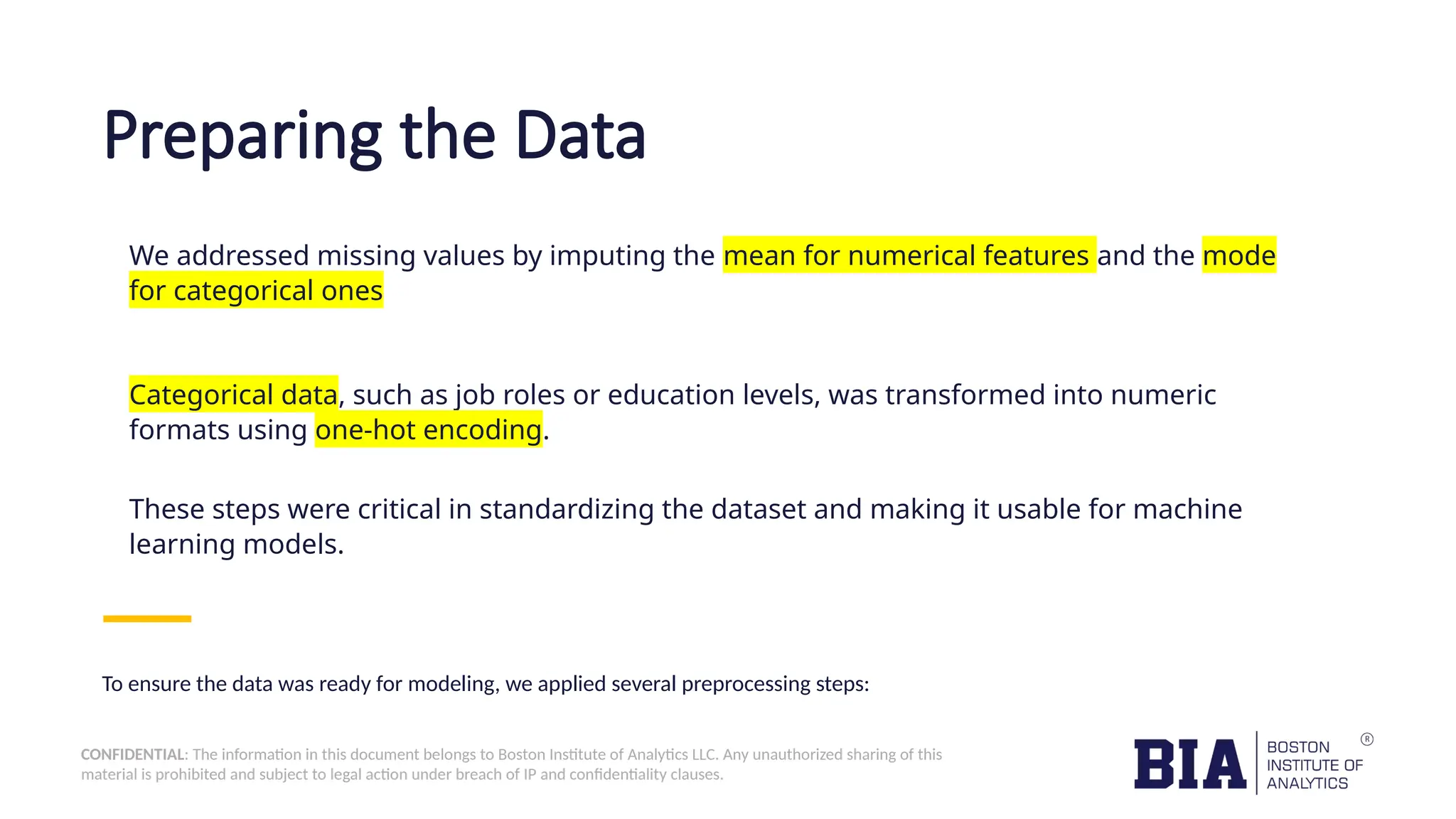 Preparing the Data

We addressed missing values by imputing the mean for numerical features and the mode for categorical ones

Categorical data, such as job roles or education levels, was transformed into numeric formats using one-hot encoding.

These steps were critical in standardizing the dataset and making it usable for machine learning models.

To ensure the data was ready for modeling, we applied several preprocessing steps:

CONFIDENTIAL: The information in this document belongs to Boston Institute of Analytics LLC. Any unauthorized sharing of this material is prohibited and subject to legal action under breach of IP and confidentiality clauses.

BIA BOSTON INSTITUTE OF ANALYTICS ®